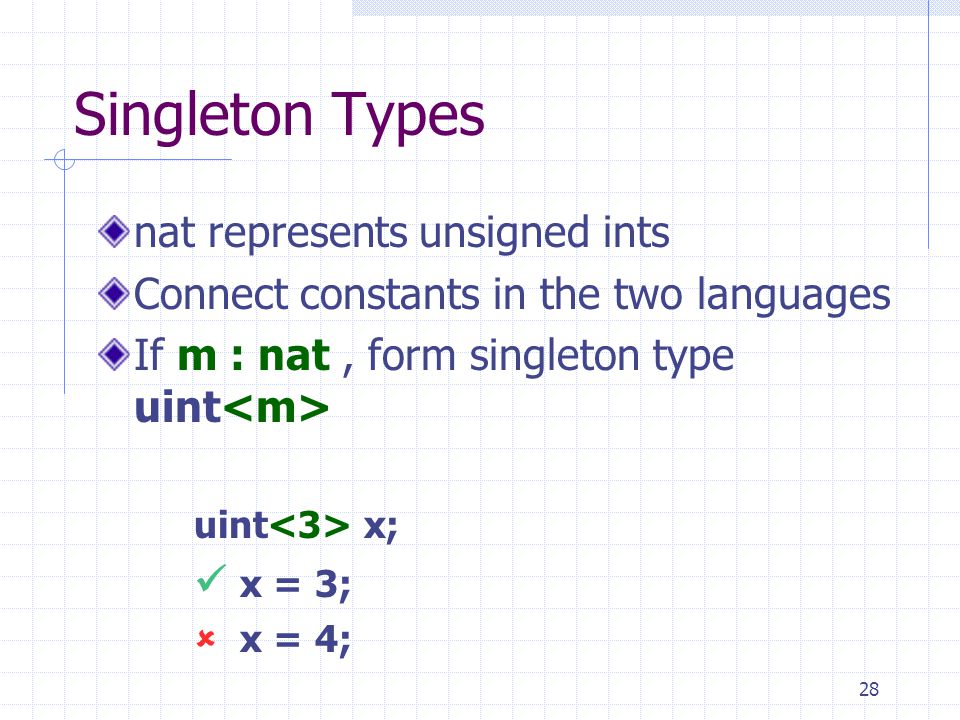 Singleton Types

nat represents unsigned ints

Connect constants in the two languages

If m : nat , form singleton type uint<m>

uint<3> x;

✓ x = 3;

✗ x = 4;

28